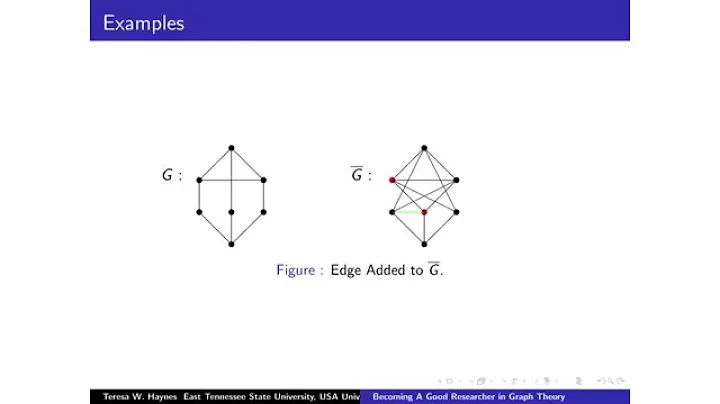 Examples

$G$ :

$\overline{G}$ :

Figure : Edge Added to $\overline{G}$.

Teresa W. Haynes East Tennessee State University, USA Univ

Becoming A Good Researcher in Graph Theory